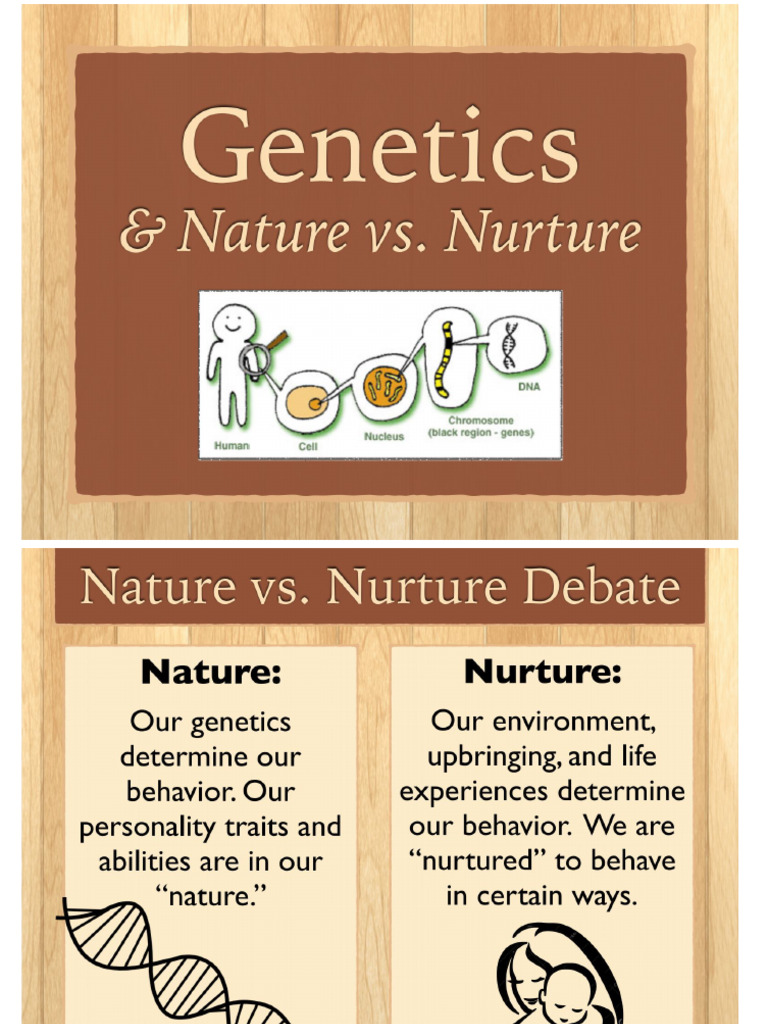 Genetics

& Nature vs. Nurture

Human

Cell

Nucleus

Chromosome
(black region - genes)

DNA

Nature vs. Nurture Debate

Nature:

Our genetics determine our behavior. Our personality traits and abilities are in our "nature."

Nurture:

Our environment, upbringing, and life experiences determine our behavior. We are "nurtured" to behave in certain ways.